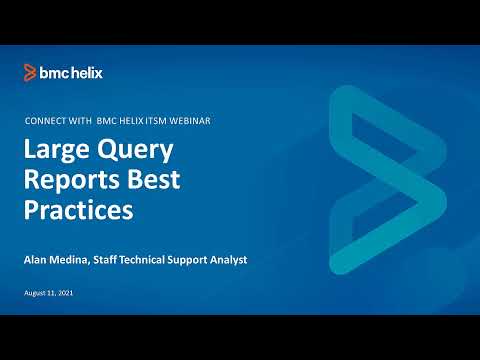 bmc helix

CONNECT WITH BMC HELIX ITSM WEBINAR

Large Query Reports Best Practices

Alan Medina, Staff Technical Support Analyst

August 11, 2021